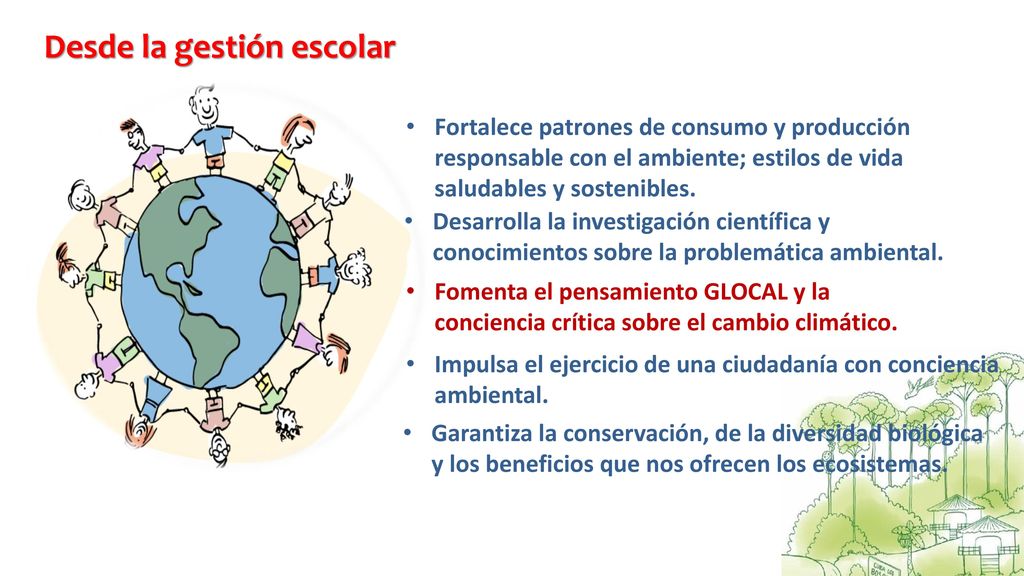 Desde la gestión escolar

• Fortalece patrones de consumo y producción responsable con el ambiente; estilos de vida saludables y sostenibles.

• Desarrolla la investigación científica y conocimientos sobre la problemática ambiental.

• Fomenta el pensamiento GLOCAL y la conciencia crítica sobre el cambio climático.

• Impulsa el ejercicio de una ciudadanía con conciencia ambiental.

• Garantiza la conservación, de la diversidad biológica y los beneficios que nos ofrecen los ecosistemas.